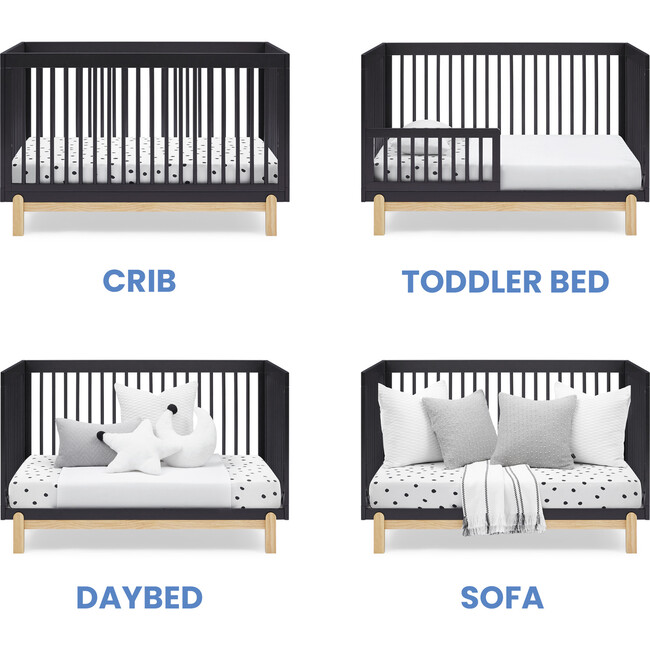 CRIB

TODDLER BED

DAYBED

SOFA